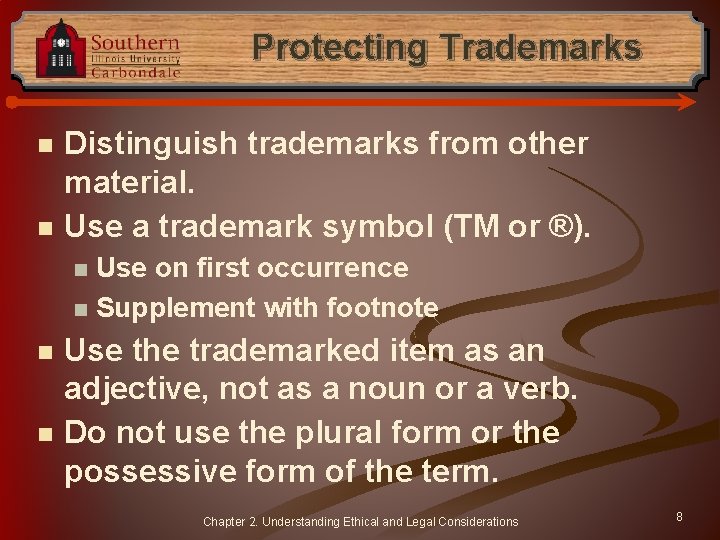 Southern
Illinois University
Carbondale

Protecting Trademarks

- Distinguish trademarks from other material.
- Use a trademark symbol (TM or ®).
  - Use on first occurrence
  - Supplement with footnote
- Use the trademarked item as an adjective, not as a noun or a verb.
- Do not use the plural form or the possessive form of the term.

Chapter 2. Understanding Ethical and Legal Considerations

8